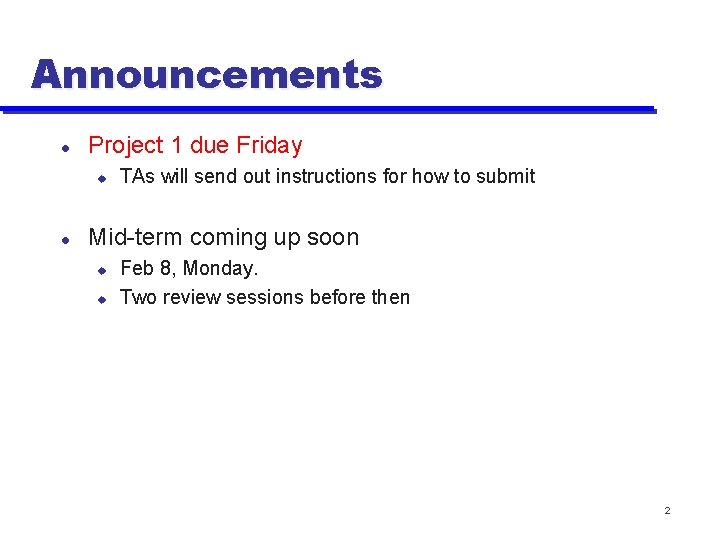 Announcements

- Project 1 due Friday
  - TAs will send out instructions for how to submit

- Mid-term coming up soon
  - Feb 8, Monday.
  - Two review sessions before then

2